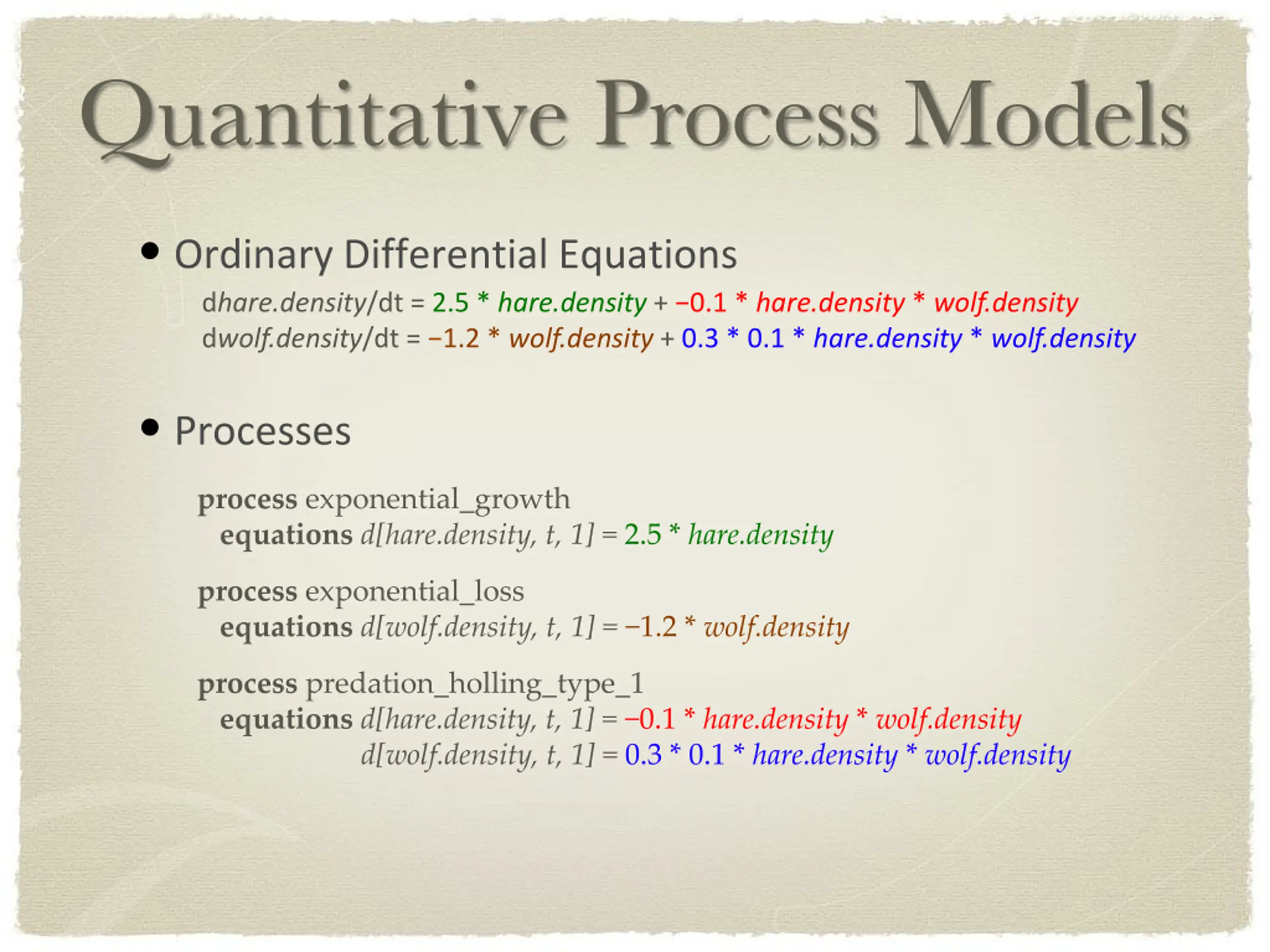 Quantitative Process Models

• Ordinary Differential Equations

dhare.density/dt = 2.5 * hare.density + −0.1 * hare.density * wolf.density
dwolf.density/dt = −1.2 * wolf.density + 0.3 * 0.1 * hare.density * wolf.density

• Processes

process exponential_growth
equations d[hare.density, t, 1] = 2.5 * hare.density

process exponential_loss
equations d[wolf.density, t, 1] = −1.2 * wolf.density

process predation_holling_type_1
equations d[hare.density, t, 1] = −0.1 * hare.density * wolf.density
d[wolf.density, t, 1] = 0.3 * 0.1 * hare.density * wolf.density